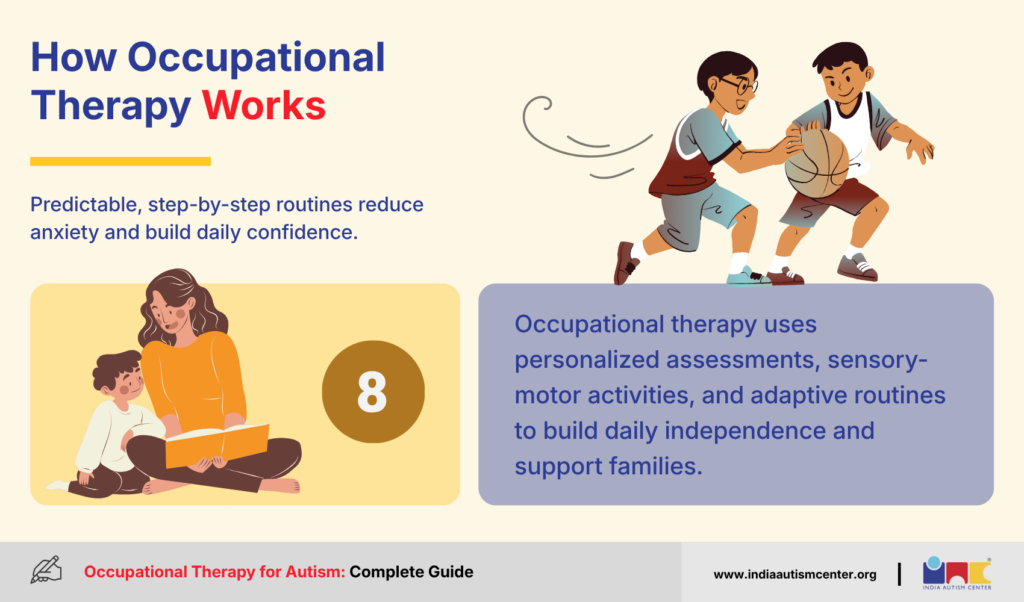 How Occupational Therapy Works

Predictable, step-by-step routines reduce anxiety and build daily confidence.

8

Occupational therapy uses personalized assessments, sensory-motor activities, and adaptive routines to build daily independence and support families.

Occupational Therapy for Autism: Complete Guide

www.indiaautismcenter.org

INDIA AUTISM CENTER